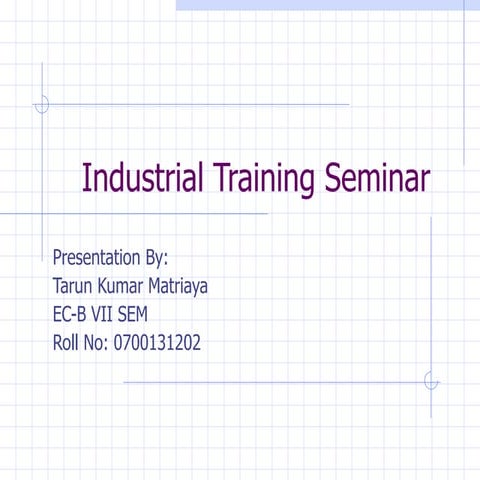 Industrial Training Seminar

Presentation By:
Tarun Kumar Matriaya
EC-B VII SEM
Roll No: 0700131202